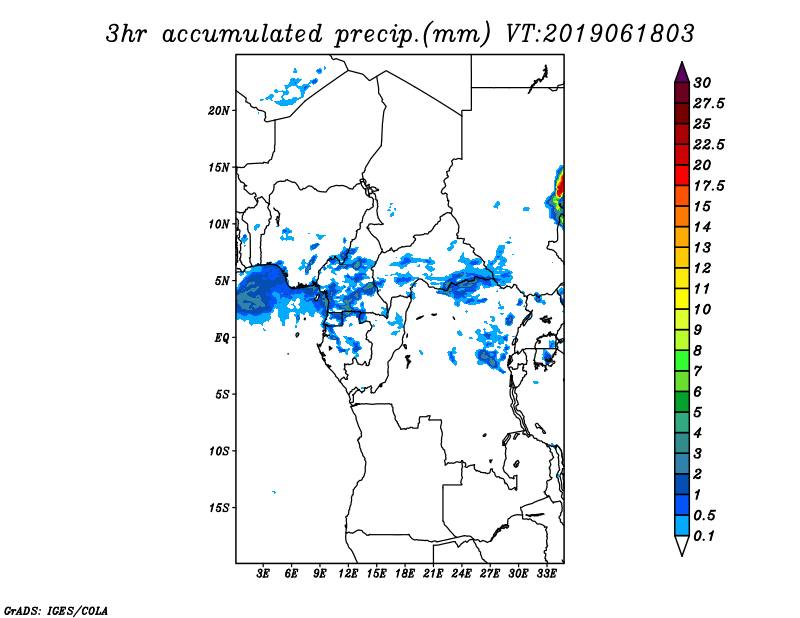 3hr accumulated precip.(mm) VT:2019061803

20N
15N
10N
5N
EQ
5S
10S
15S

3E 6E 9E 12E 15E 18E 21E 24E 27E 30E 33E

30
27.5
25
22.5
20
17.5
15
14
13
12
11
10
9
8
7
6
5
4
3
2
1
0.5
0.1

GrADS: IGES/COLA